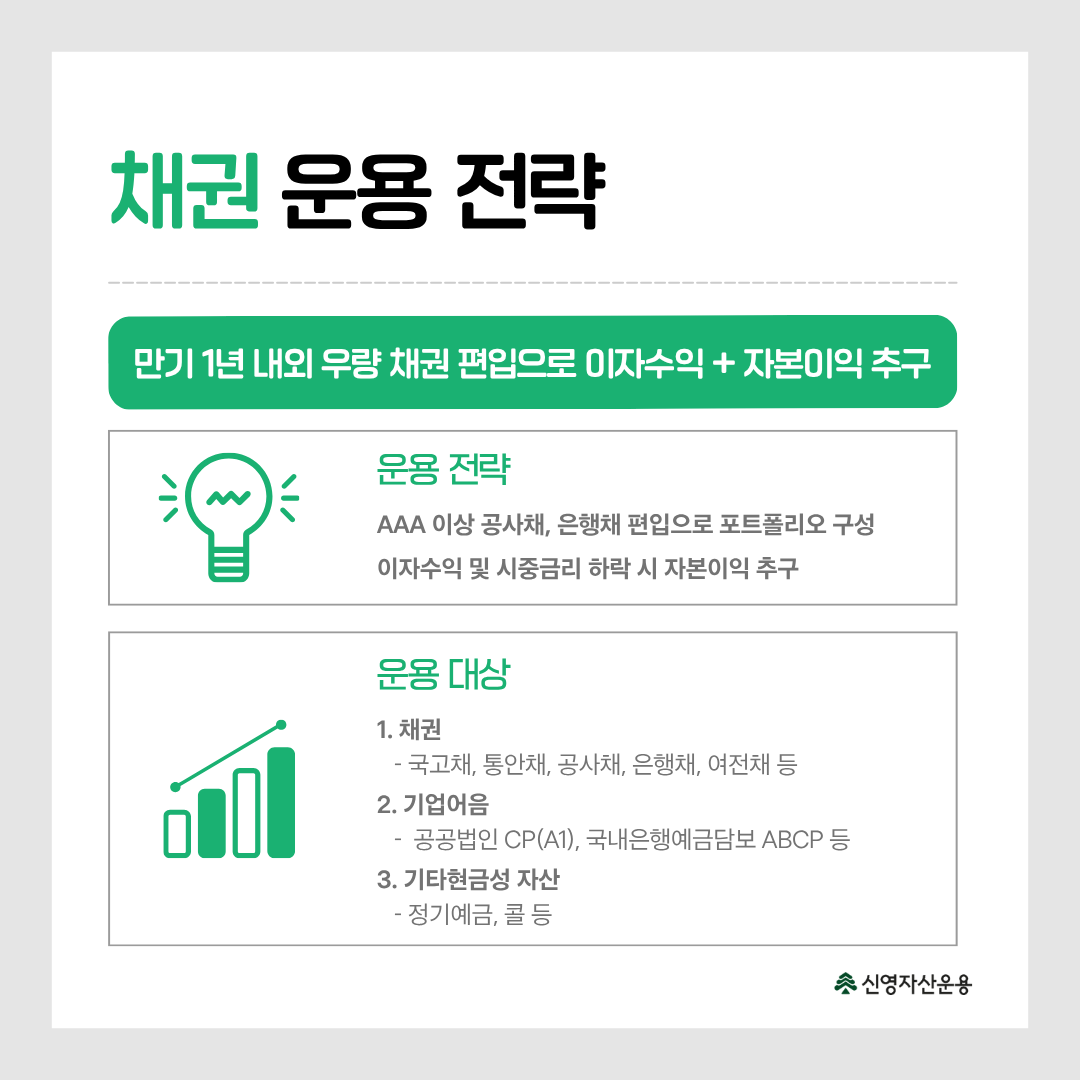 채권 운용 전략

만기 1년 내외 우량 채권 편입으로 이자수익 + 자본이익 추구

운용 전략

AAA 이상 공사채, 은행채 편입으로 포트폴리오 구성
이자수익 및 시중금리 하락 시 자본이익 추구

운용 대상

1. 채권
- 국고채, 통안채, 공사채, 은행채, 여전채 등
2. 기업어음
- 공공법인 CP(A1), 국내은행예금담보 ABCP 등
3. 기타현금성 자산
- 정기예금, 콜 등

신영자산운용